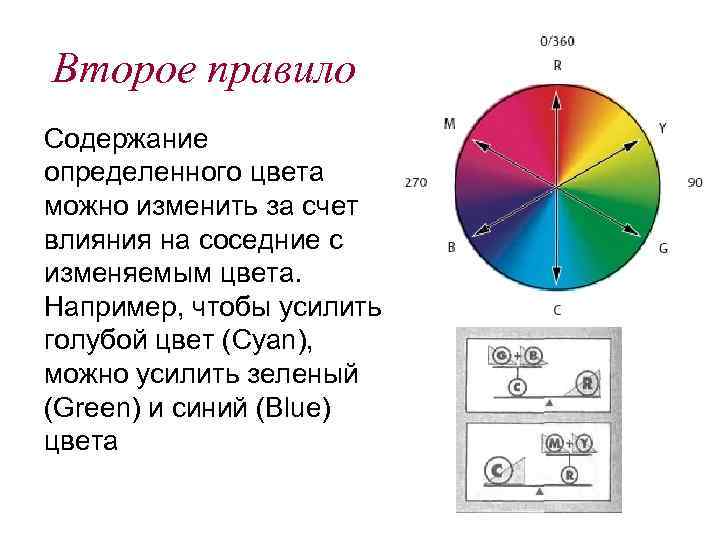 Второе правило

Содержание определенного цвета можно изменить за счет влияния на соседние с изменяемым цвета. Например, чтобы усилить голубой цвет (Cyan), можно усилить зеленый (Green) и синий (Blue) цвета

0/360
R
M
Y
270
90
B
G
C

G + B
C
R

M + Y
C
R